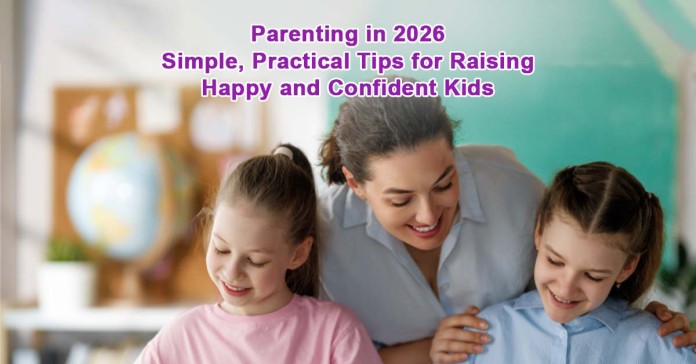 Parenting in 2026
Simple, Practical Tips for Raising Happy and Confident Kids